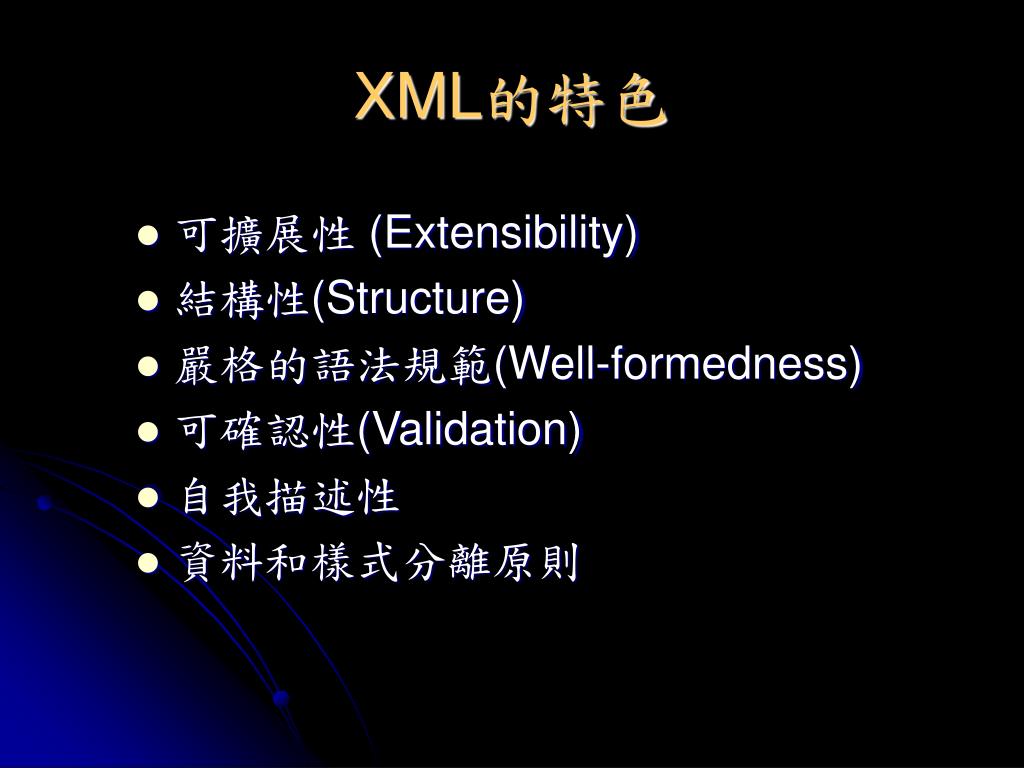 XML的特色

- 可擴展性 (Extensibility)
- 結構性(Structure)
- 嚴格的語法規範(Well-formedness)
- 可確認性(Validation)
- 自我描述性
- 資料和樣式分離原則